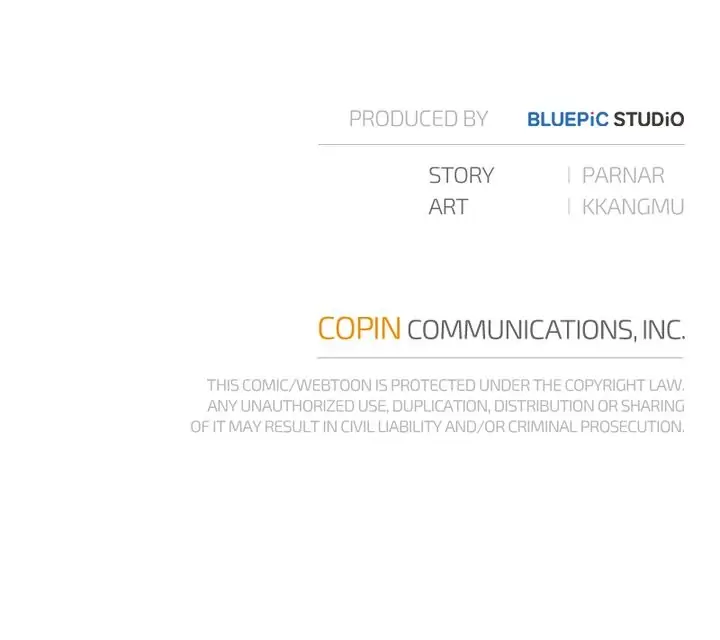 PRODUCED BY BLUEPiC STUDiO

STORY | PARNAR
ART | KKANGMU

COPIN COMMUNICATIONS, INC.

THIS COMIC/WEBTOON IS PROTECTED UNDER THE COPYRIGHT LAW. ANY UNAUTHORIZED USE, DUPLICATION, DISTRIBUTION OR SHARING OF IT MAY RESULT IN CIVIL LIABILITY AND/OR CRIMINAL PROSECUTION.